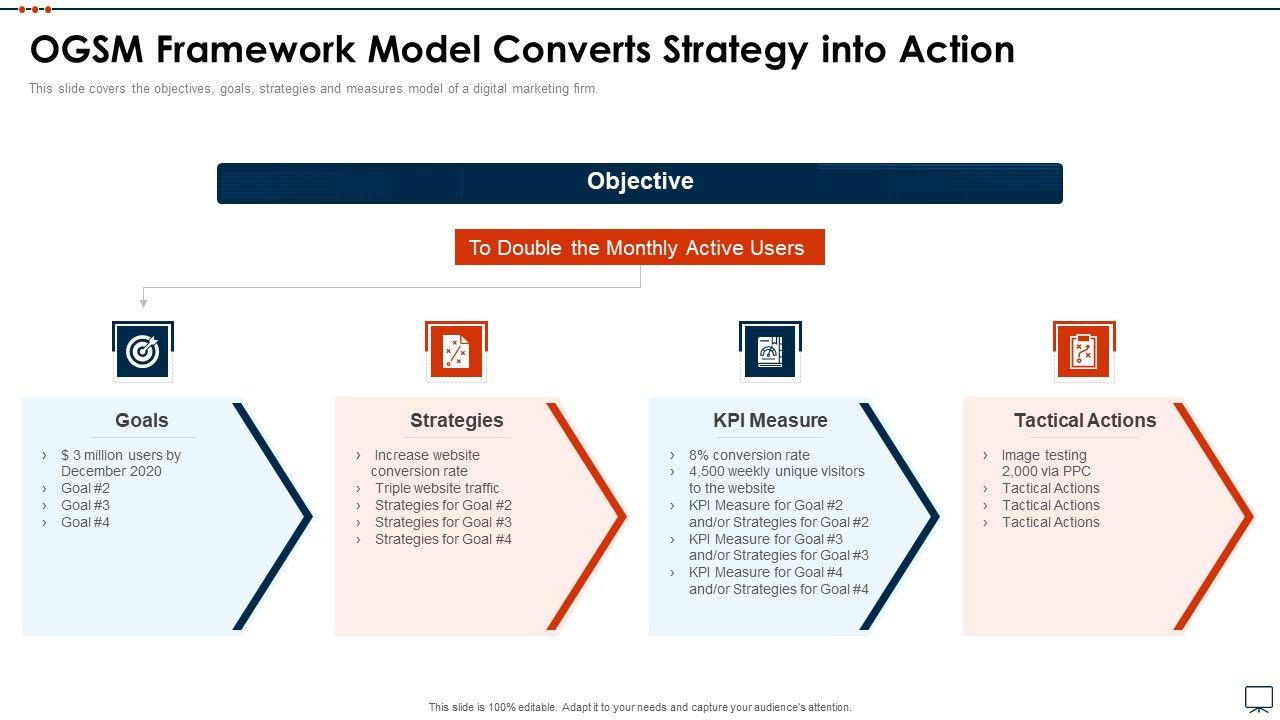 OGSM Framework Model Converts Strategy into Action

This slide covers the objectives, goals, strategies and measures model of a digital marketing firm.

Objective

To Double the Monthly Active Users

Goals

› $ 3 million users by December 2020
› Goal #2
› Goal #3
› Goal #4

Strategies

› Increase website conversion rate
› Triple website traffic
› Strategies for Goal #2
› Strategies for Goal #3
› Strategies for Goal #4

KPI Measure

› 8% conversion rate
› 4,500 weekly unique visitors to the website
› KPI Measure for Goal #2 and/or Strategies for Goal #2
› KPI Measure for Goal #3 and/or Strategies for Goal #3
› KPI Measure for Goal #4 and/or Strategies for Goal #4

Tactical Actions

› Image testing 2,000 via PPC
› Tactical Actions
› Tactical Actions
› Tactical Actions

This slide is 100% editable. Adapt it to your needs and capture your audience's attention.